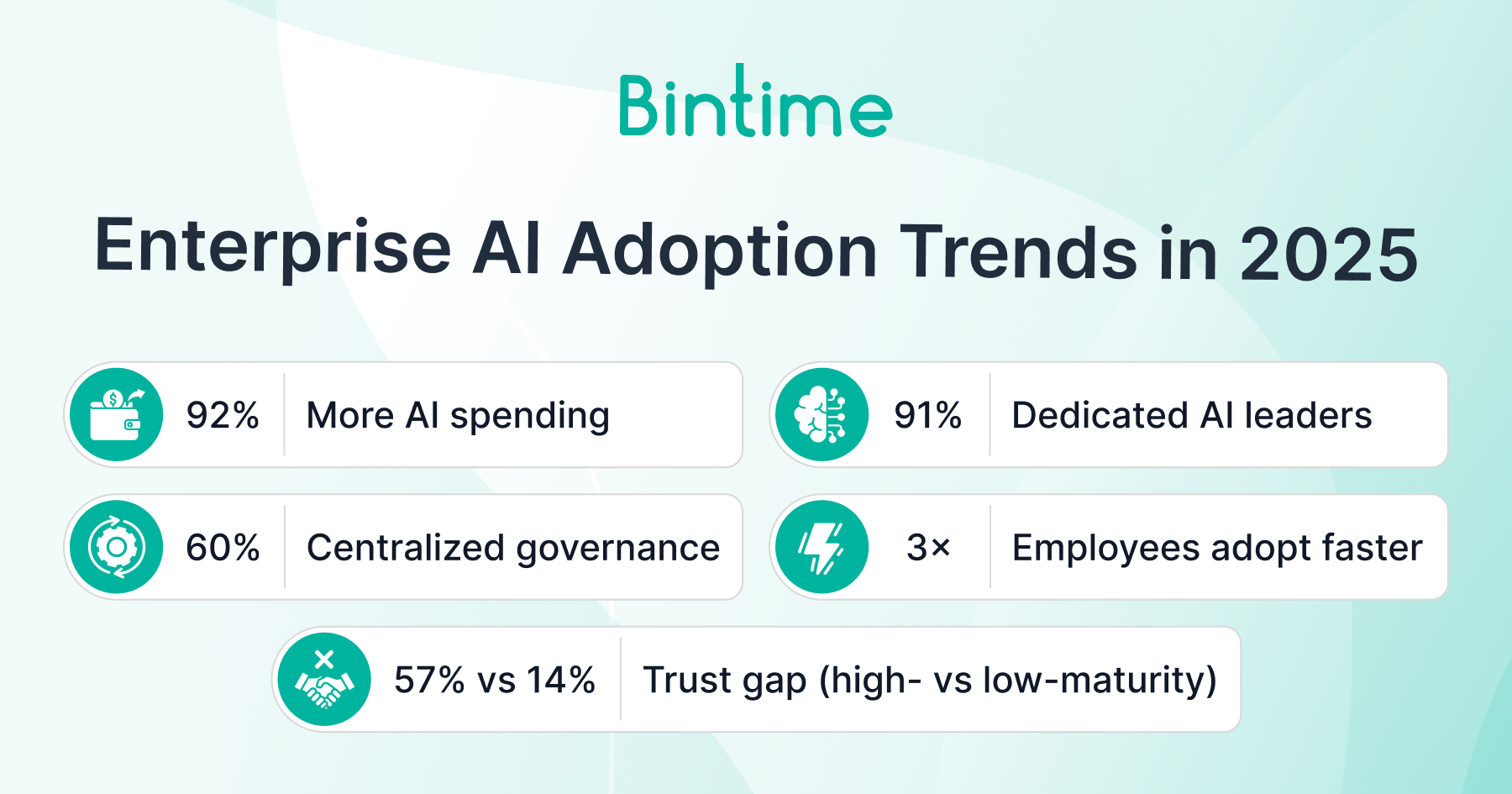 Bintime

Enterprise AI Adoption Trends in 2025

92% More AI spending

91% Dedicated AI leaders

60% Centralized governance

3× Employees adopt faster

57% vs 14% Trust gap (high- vs low-maturity)